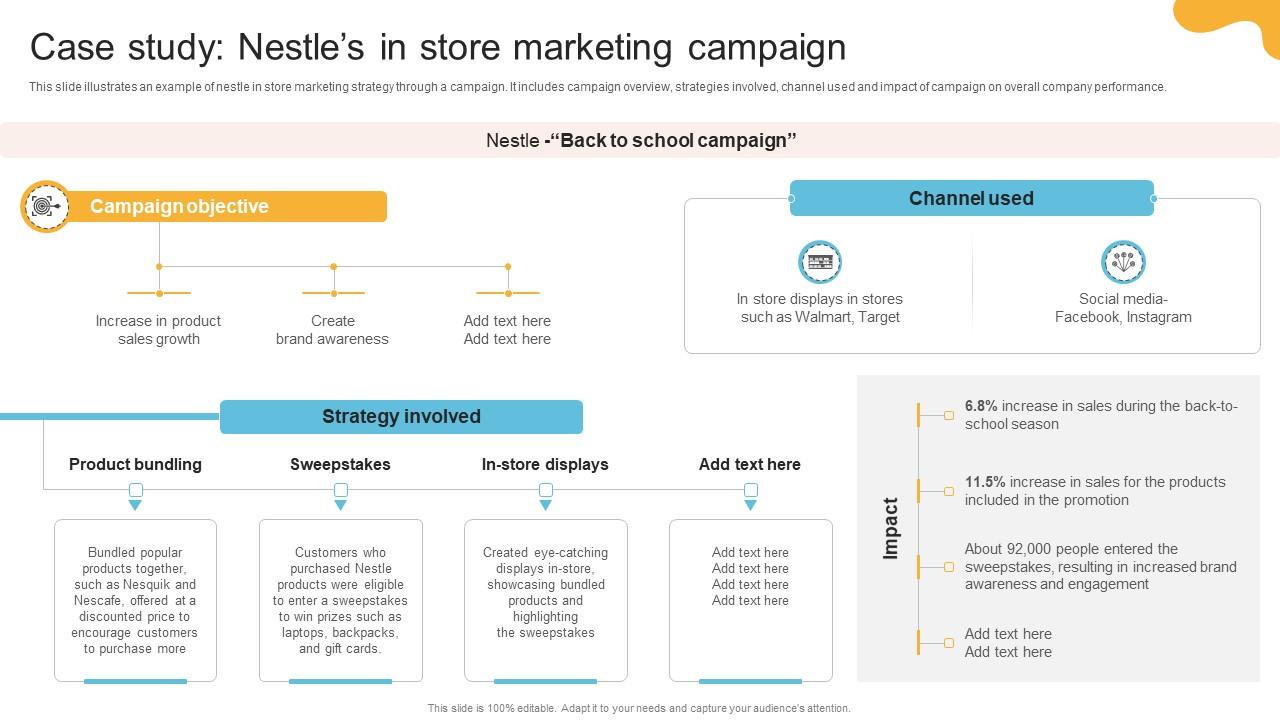 Case study: Nestle's in store marketing campaign

This slide illustrates an example of nestle in store marketing strategy through a campaign. It includes campaign overview, strategies involved, channel used and impact of campaign on overall company performance.

Nestle -"Back to school campaign"

Campaign objective

Increase in product sales growth

Create brand awareness

Add text here Add text here

Channel used

In store displays in stores such as Walmart, Target

Social media- Facebook, Instagram

Strategy involved

Product bundling

Bundled popular products together, such as Nesquik and Nescafe, offered at a discounted price to encourage customers to purchase more

Sweepstakes

Customers who purchased Nestle products were eligible to enter a sweepstakes to win prizes such as laptops, backpacks, and gift cards.

In-store displays

Created eye-catching displays in-store, showcasing bundled products and highlighting the sweepstakes

Add text here

Add text here Add text here Add text here Add text here

Impact

6.8% increase in sales during the back-to-school season

11.5% increase in sales for the products included in the promotion

About 92,000 people entered the sweepstakes, resulting in increased brand awareness and engagement

Add text here Add text here

This slide is 100% editable. Adapt it to your needs and capture your audience's attention.